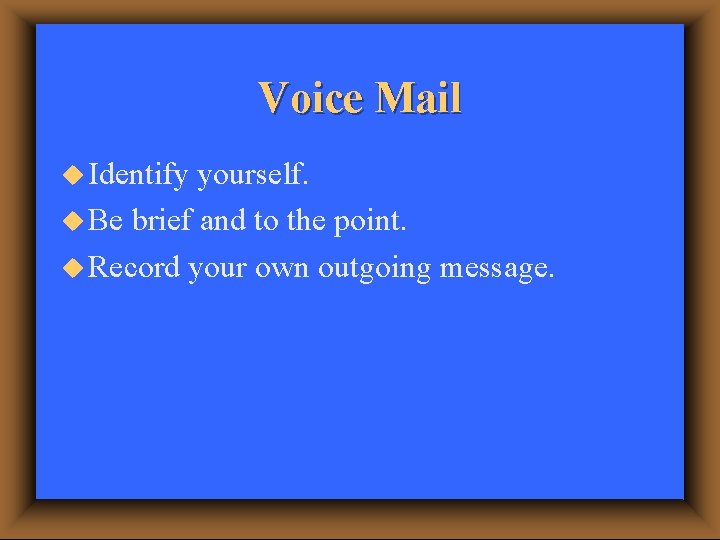 Voice Mail

◆ Identify yourself.
◆ Be brief and to the point.
◆ Record your own outgoing message.